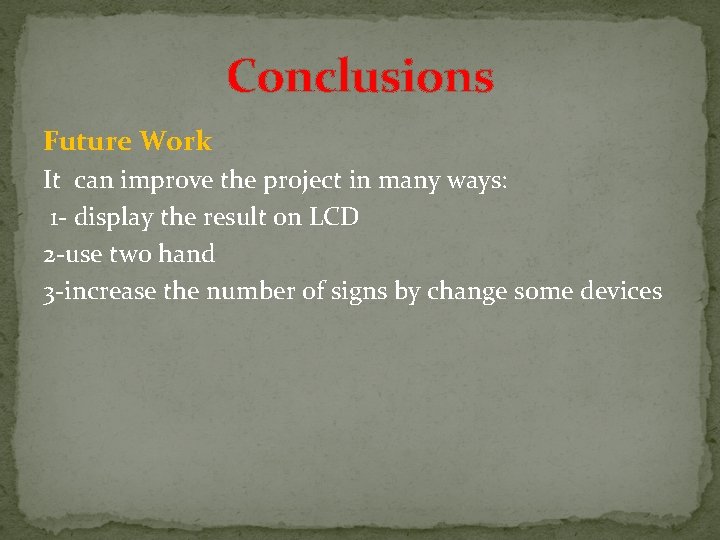 Conclusions

Future Work

It can improve the project in many ways:
1- display the result on LCD
2-use two hand
3-increase the number of signs by change some devices